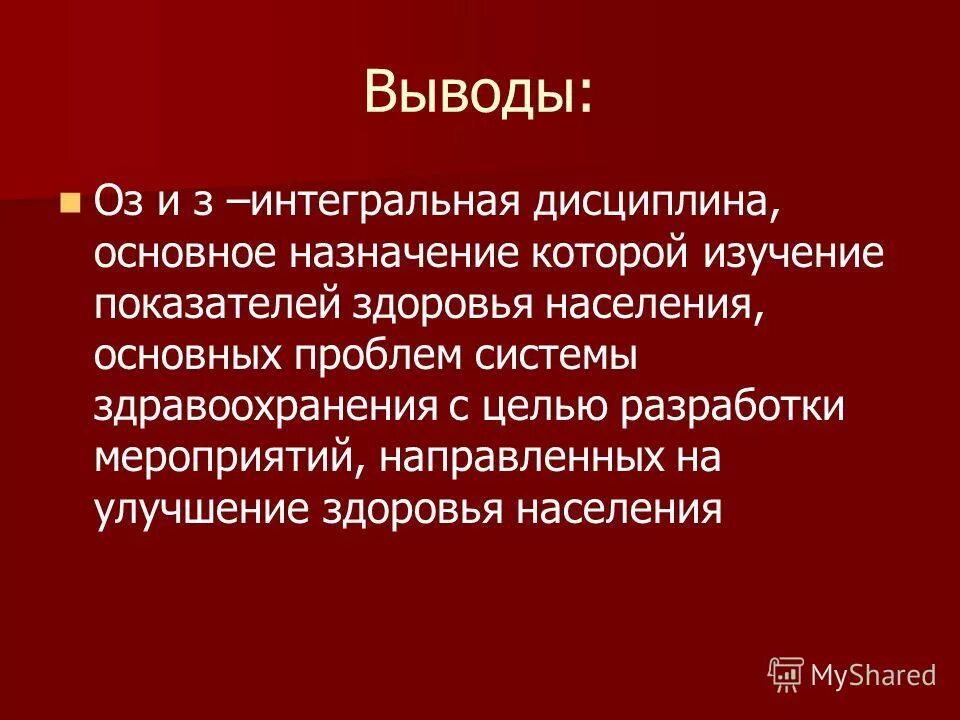 Выводы:

Оз и з –интегральная дисциплина, основное назначение которой изучение показателей здоровья населения, основных проблем системы здравоохранения с целью разработки мероприятий, направленных на улучшение здоровья населения

MyShared